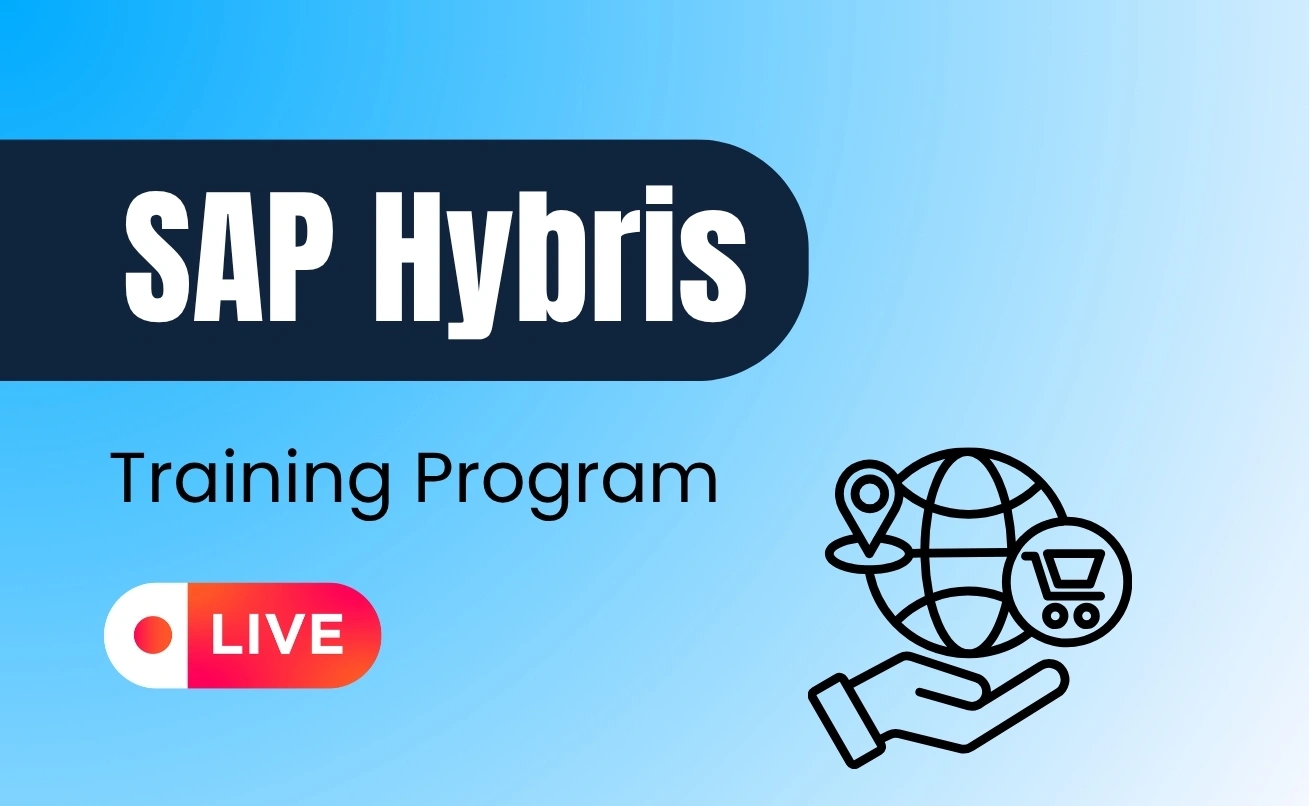 SAP Hybris

Training Program

LIVE